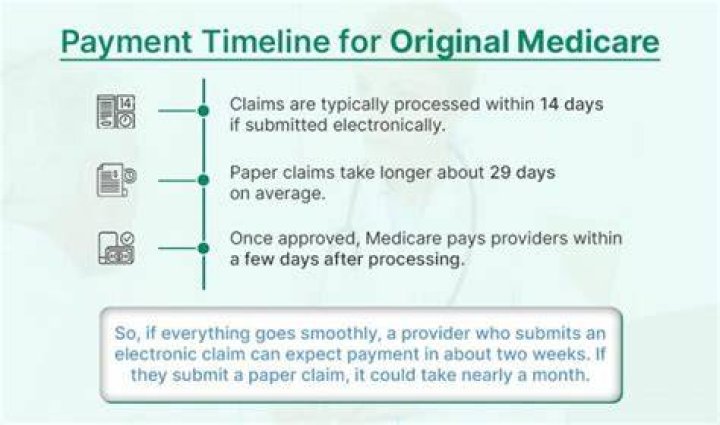 Payment Timeline for Original Medicare

14

Claims are typically processed within 14 days if submitted electronically.

Paper claims take longer about 29 days on average.

Once approved, Medicare pays providers within a few days after processing.

So, if everything goes smoothly, a provider who submits an electronic claim can expect payment in about two weeks. If they submit a paper claim, it could take nearly a month.